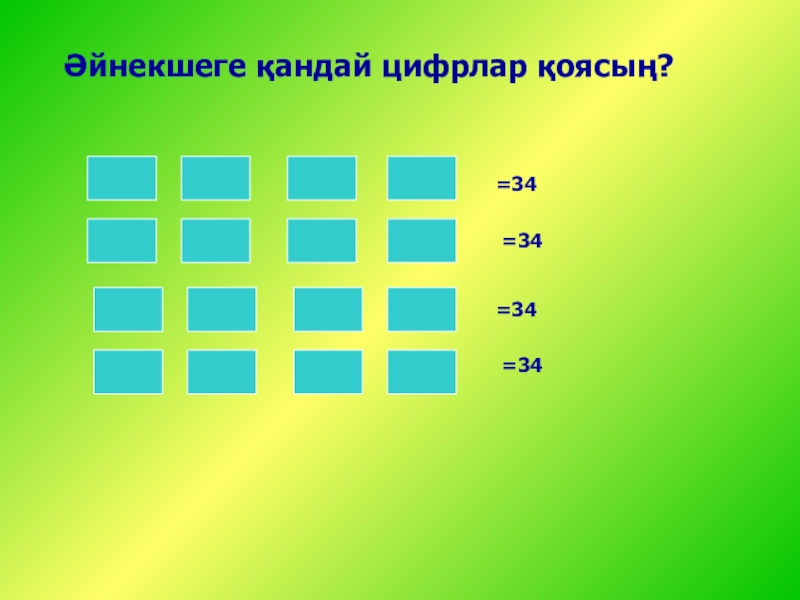 Әйнекшеге қандай цифрлар қоясың?

=34

=34

=34

=34